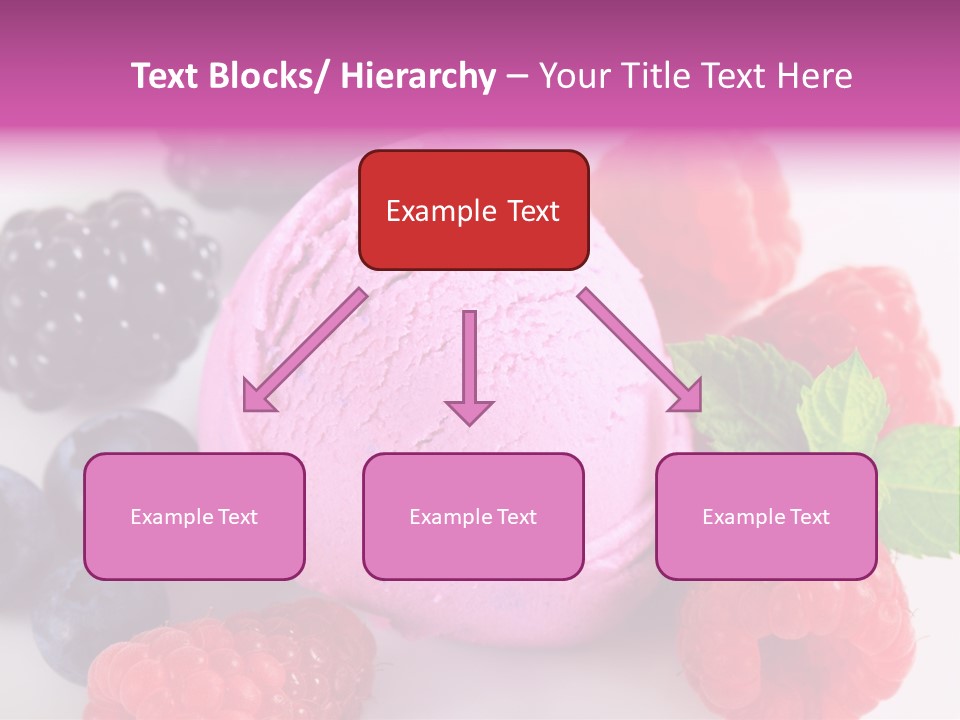 Text Blocks/ Hierarchy – Your Title Text Here

Example Text

Example Text

Example Text

Example Text